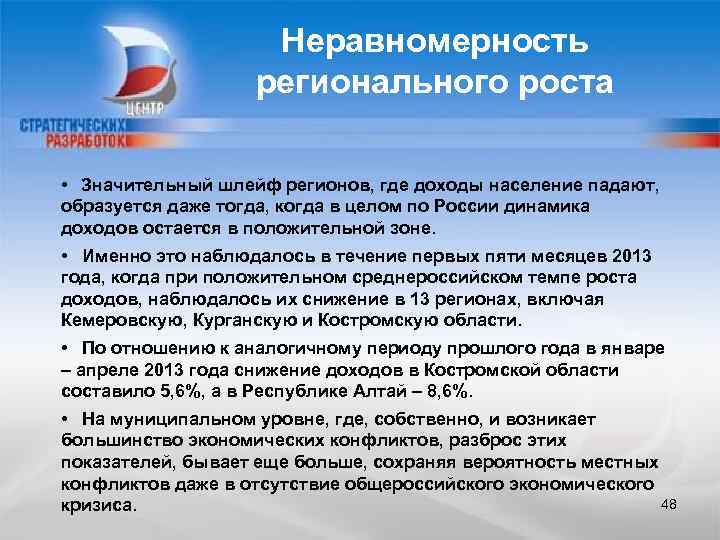 ЦЕНТР
СТРАТЕГИЧЕСКИХ
РАЗРАБОТОК

Неравномерность регионального роста

• Значительный шлейф регионов, где доходы население падают, образуется даже тогда, когда в целом по России динамика доходов остается в положительной зоне.

• Именно это наблюдалось в течение первых пяти месяцев 2013 года, когда при положительном среднероссийском темпе роста доходов, наблюдалось их снижение в 13 регионах, включая Кемеровскую, Курганскую и Костромскую области.

• По отношению к аналогичному периоду прошлого года в январе – апреле 2013 года снижение доходов в Костромской области составило 5,6%, а в Республике Алтай – 8,6%.

• На муниципальном уровне, где, собственно, и возникает большинство экономических конфликтов, разброс этих показателей, бывает еще больше, сохраняя вероятность местных конфликтов даже в отсутствие общероссийского экономического кризиса.

48